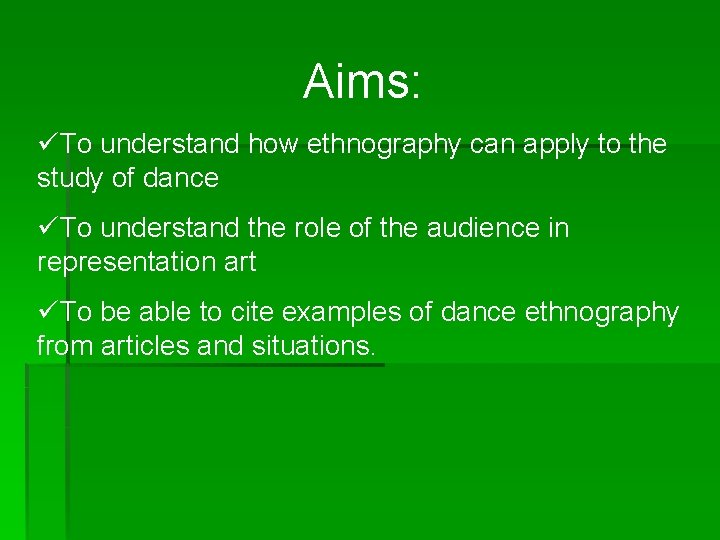 Aims:

✓To understand how ethnography can apply to the study of dance

✓To understand the role of the audience in representation art

✓To be able to cite examples of dance ethnography from articles and situations.